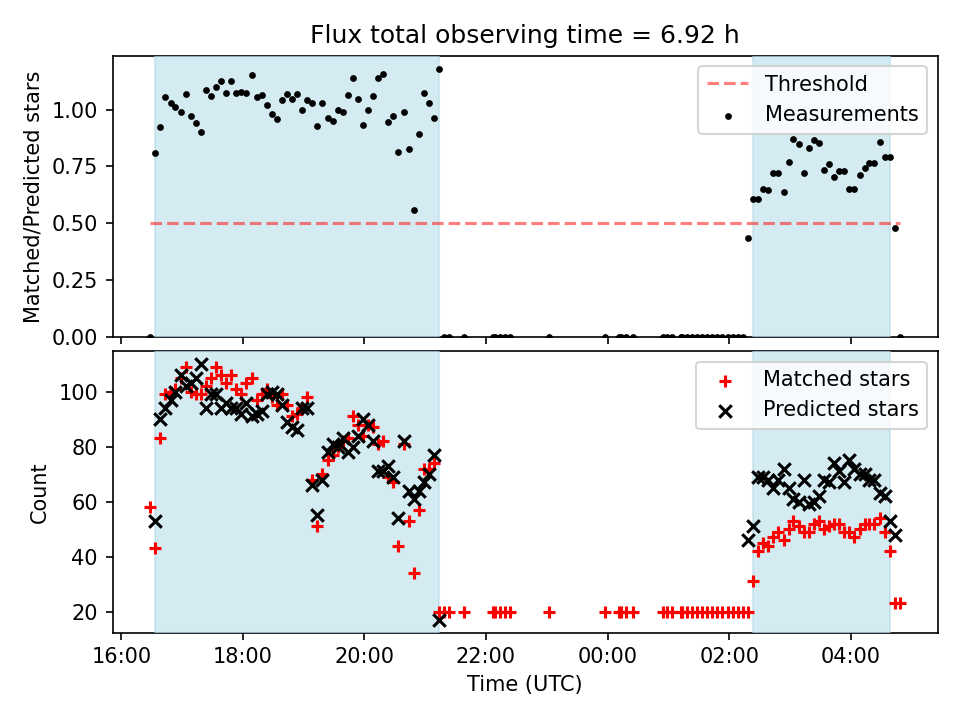 Flux total observing time = 6.92 h

Matched/Predicted stars

1.00
0.75
0.50
0.25
0.00

Threshold
Measurements

Count

100
80
60
40
20

Matched stars
Predicted stars

16:00
18:00
20:00
22:00
00:00
02:00
04:00

Time (UTC)